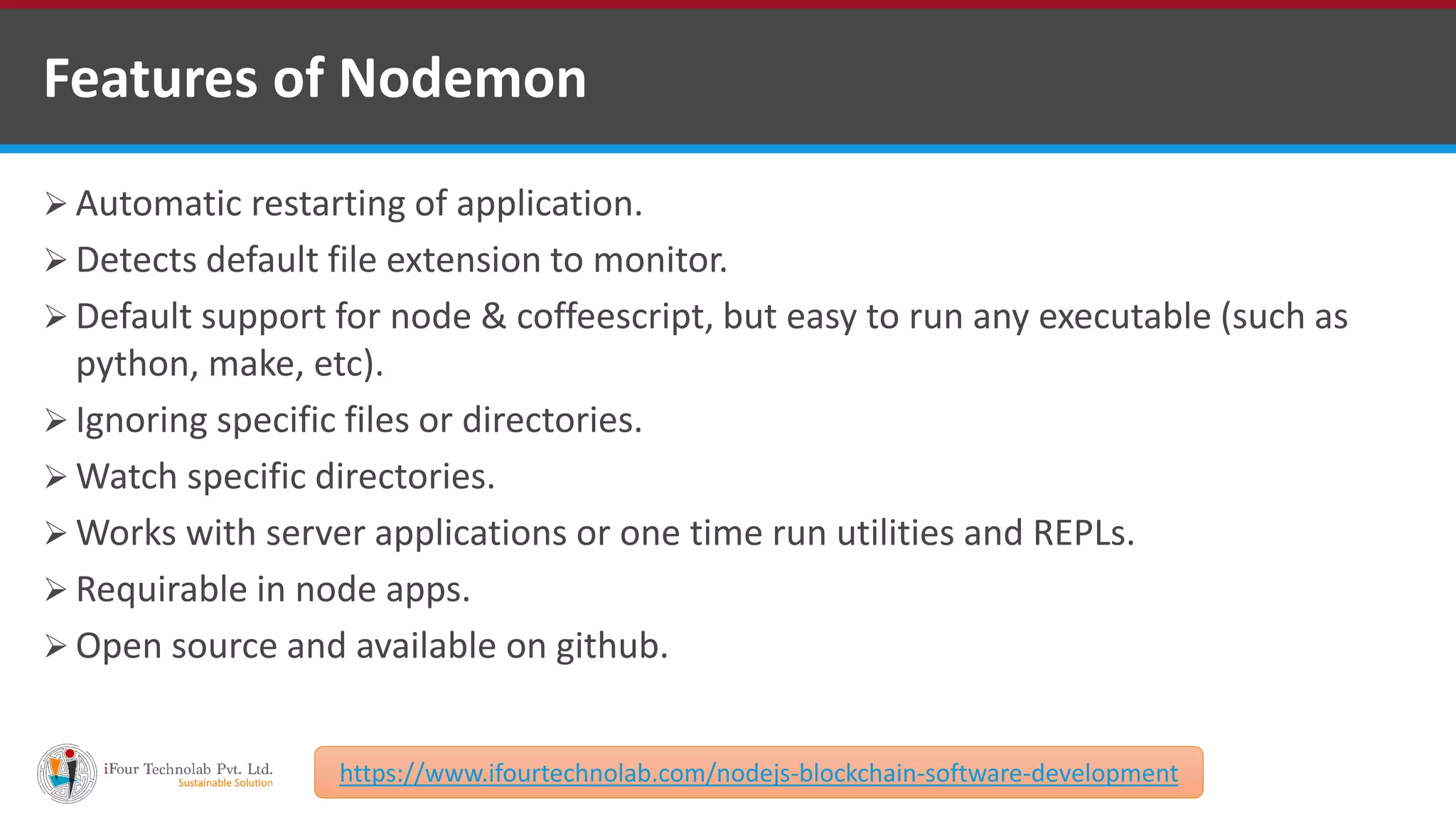 Features of Nodemon

➢ Automatic restarting of application.

➢ Detects default file extension to monitor.

➢ Default support for node & coffeescript, but easy to run any executable (such as python, make, etc).

➢ Ignoring specific files or directories.

➢ Watch specific directories.

➢ Works with server applications or one time run utilities and REPLs.

➢ Requirable in node apps.

➢ Open source and available on github.

iFour Technolab Pvt. Ltd.
Sustainable Solution

https://www.ifourtechnolab.com/nodejs-blockchain-software-development